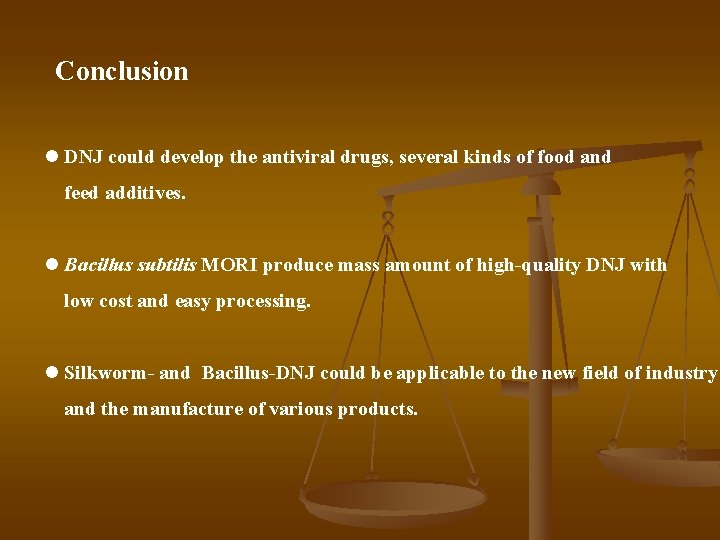 Conclusion

● DNJ could develop the antiviral drugs, several kinds of food and feed additives.

● Bacillus subtilis MORI produce mass amount of high-quality DNJ with low cost and easy processing.

● Silkworm- and Bacillus-DNJ could be applicable to the new field of industry and the manufacture of various products.